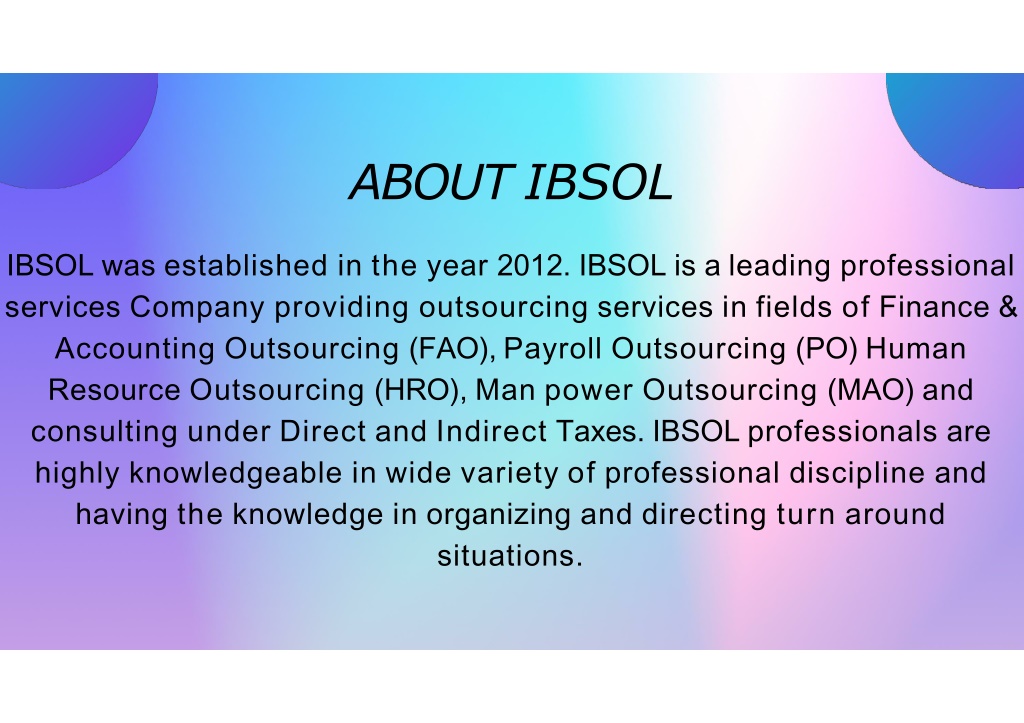 ABOUT IBSOL

IBSOL was established in the year 2012. IBSOL is a leading professional services Company providing outsourcing services in fields of Finance & Accounting Outsourcing (FAO), Payroll Outsourcing (PO) Human Resource Outsourcing (HRO), Man power Outsourcing (MAO) and consulting under Direct and Indirect Taxes. IBSOL professionals are highly knowledgeable in wide variety of professional discipline and having the knowledge in organizing and directing turn around situations.